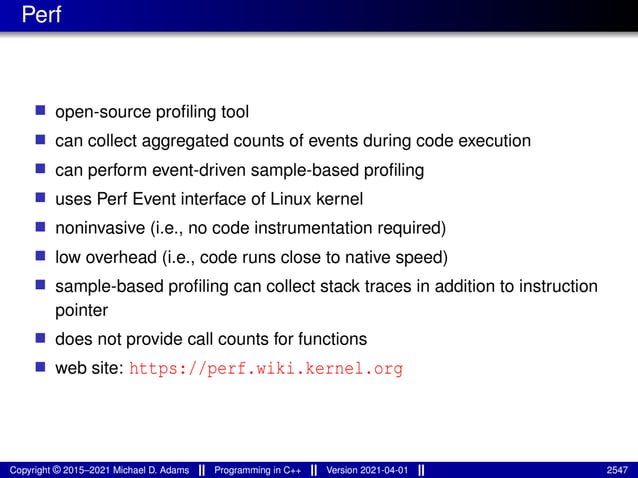 Perf

- open-source profiling tool
- can collect aggregated counts of events during code execution
- can perform event-driven sample-based profiling
- uses Perf Event interface of Linux kernel
- noninvasive (i.e., no code instrumentation required)
- low overhead (i.e., code runs close to native speed)
- sample-based profiling can collect stack traces in addition to instruction pointer
- does not provide call counts for functions
- web site: https://perf.wiki.kernel.org

Copyright © 2015–2021 Michael D. Adams || Programming in C++ || Version 2021-04-01 || 2547